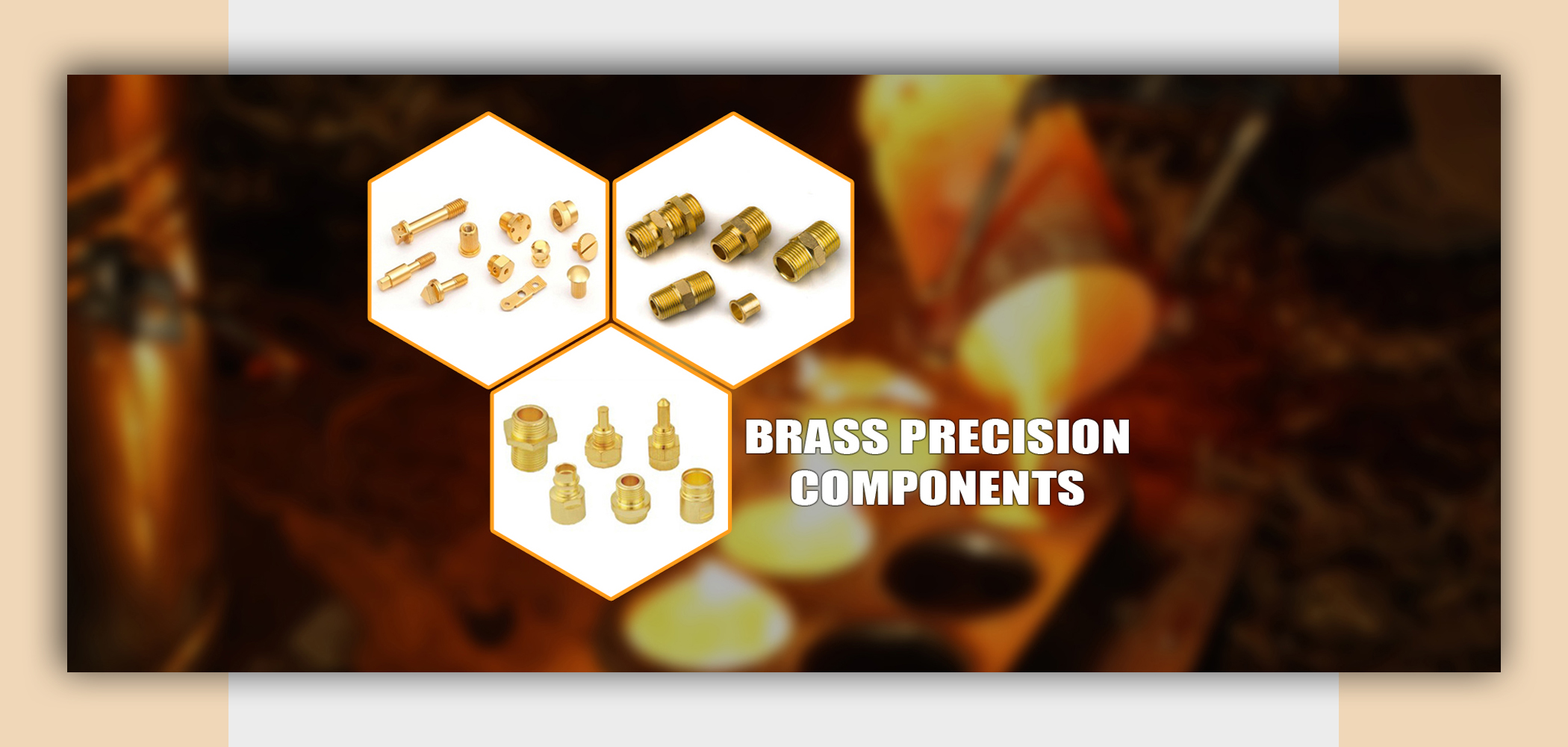 BRASS PRECISION COMPONENTS